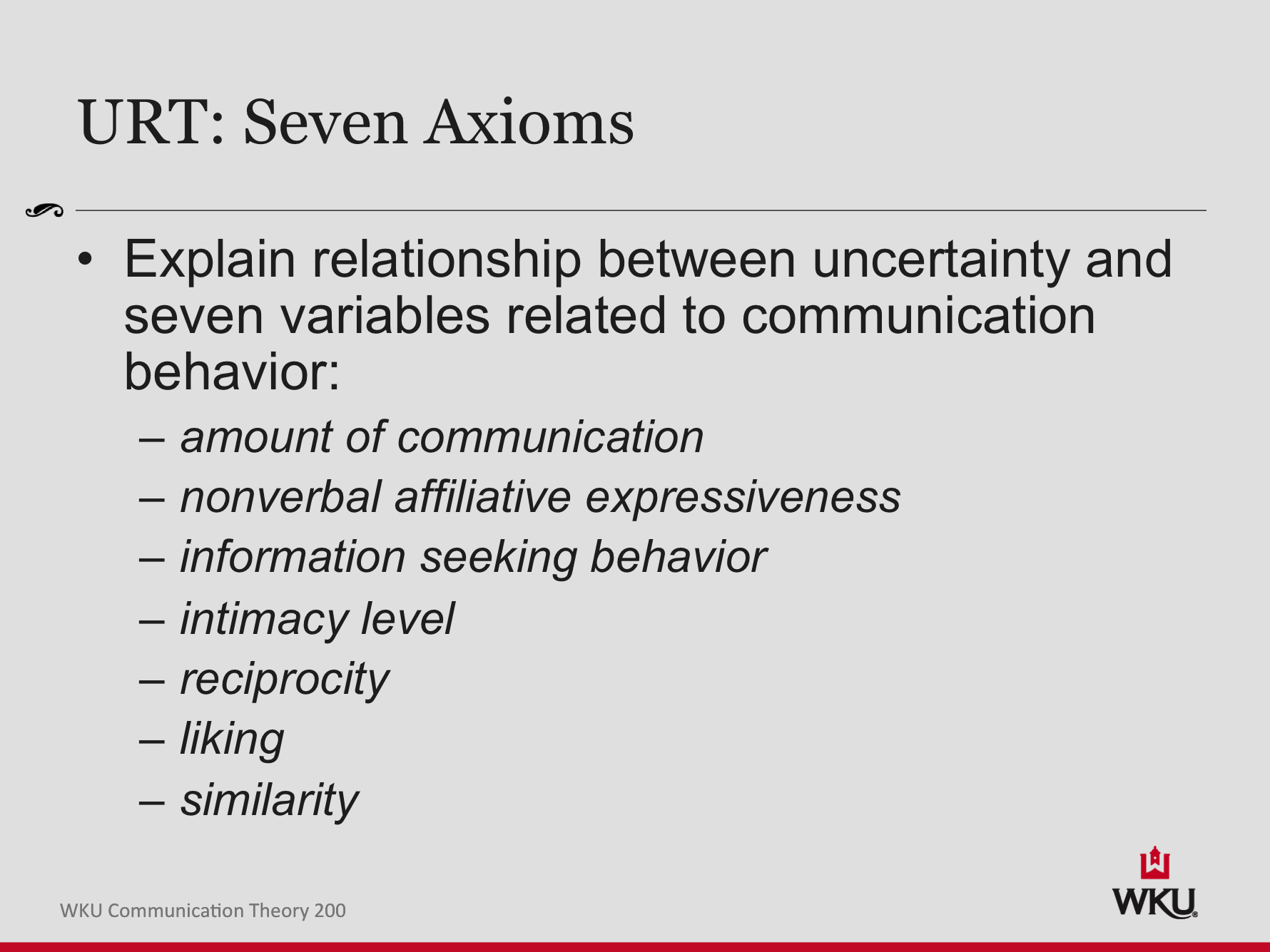 URT: Seven Axioms

• Explain relationship between uncertainty and seven variables related to communication behavior:
– amount of communication
– nonverbal affiliative expressiveness
– information seeking behavior
– intimacy level
– reciprocity
– liking
– similarity

WKU Communication Theory 200

WKU